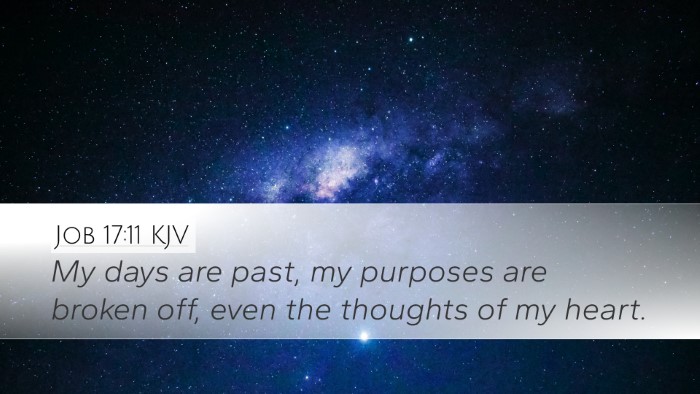 Job 17:11 KJV

My days are past, my purposes are broken off, even the thoughts of my heart.